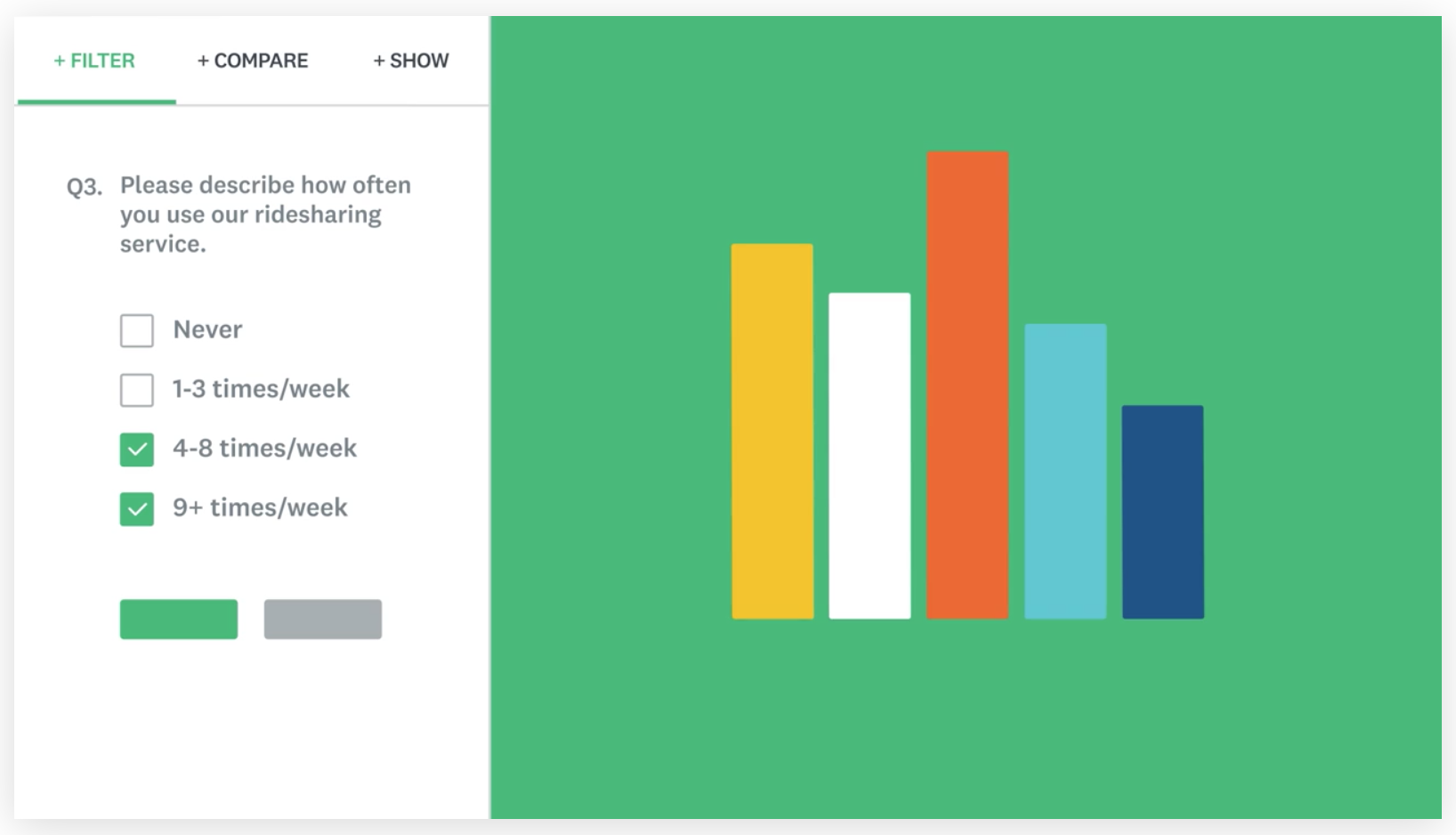 + FILTER + COMPARE + SHOW

Q3. Please describe how often you use our ridesharing service.

Never

1-3 times/week

4-8 times/week

9+ times/week